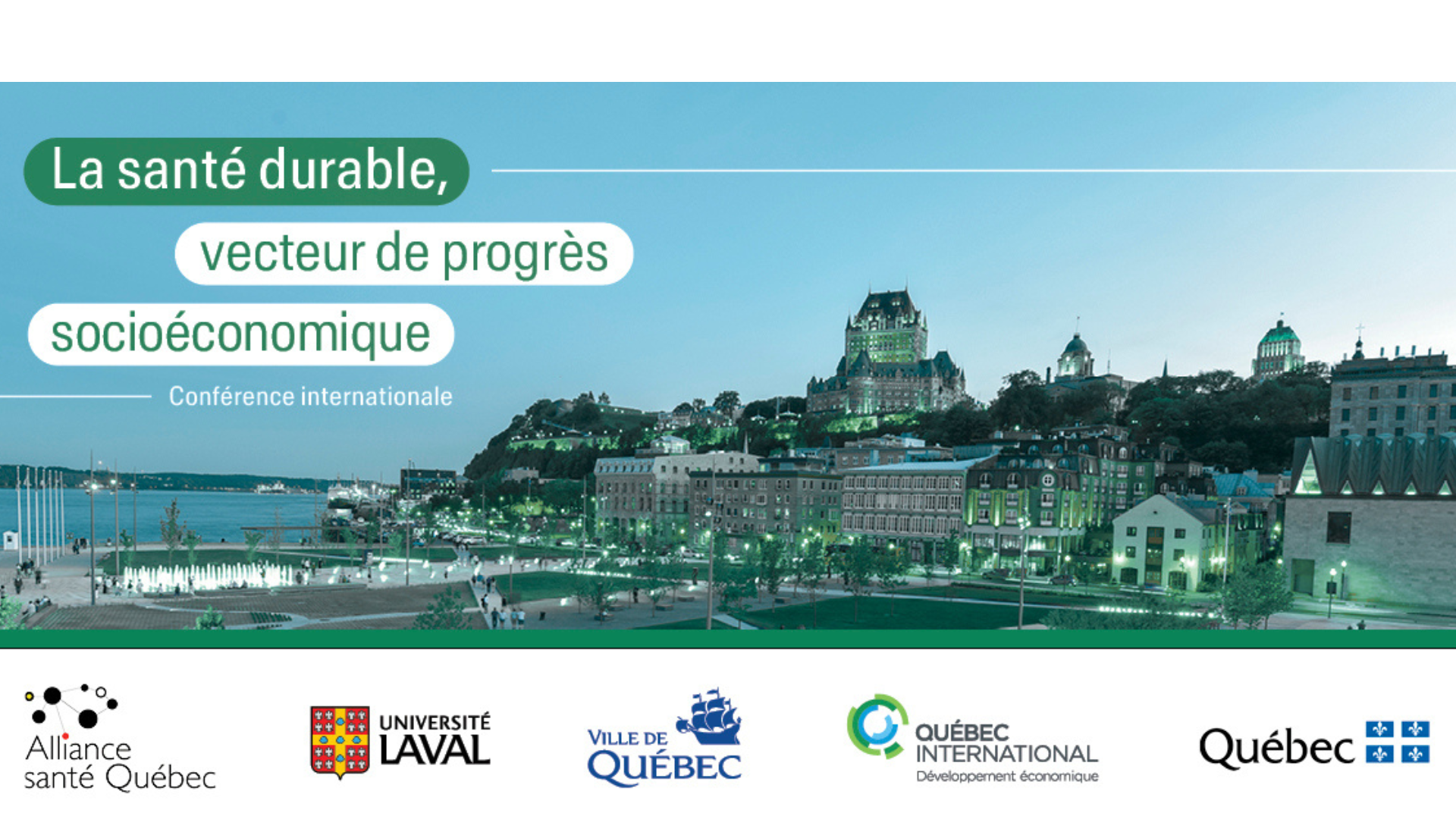 La santé durable,

vecteur de progrès

socioéconomique

Conférence internationale

Alliance santé Québec

UNIVERSITÉ LAVAL

VILLE DE QUÉBEC

QUÉBEC INTERNATIONAL
Développement économique

Québec